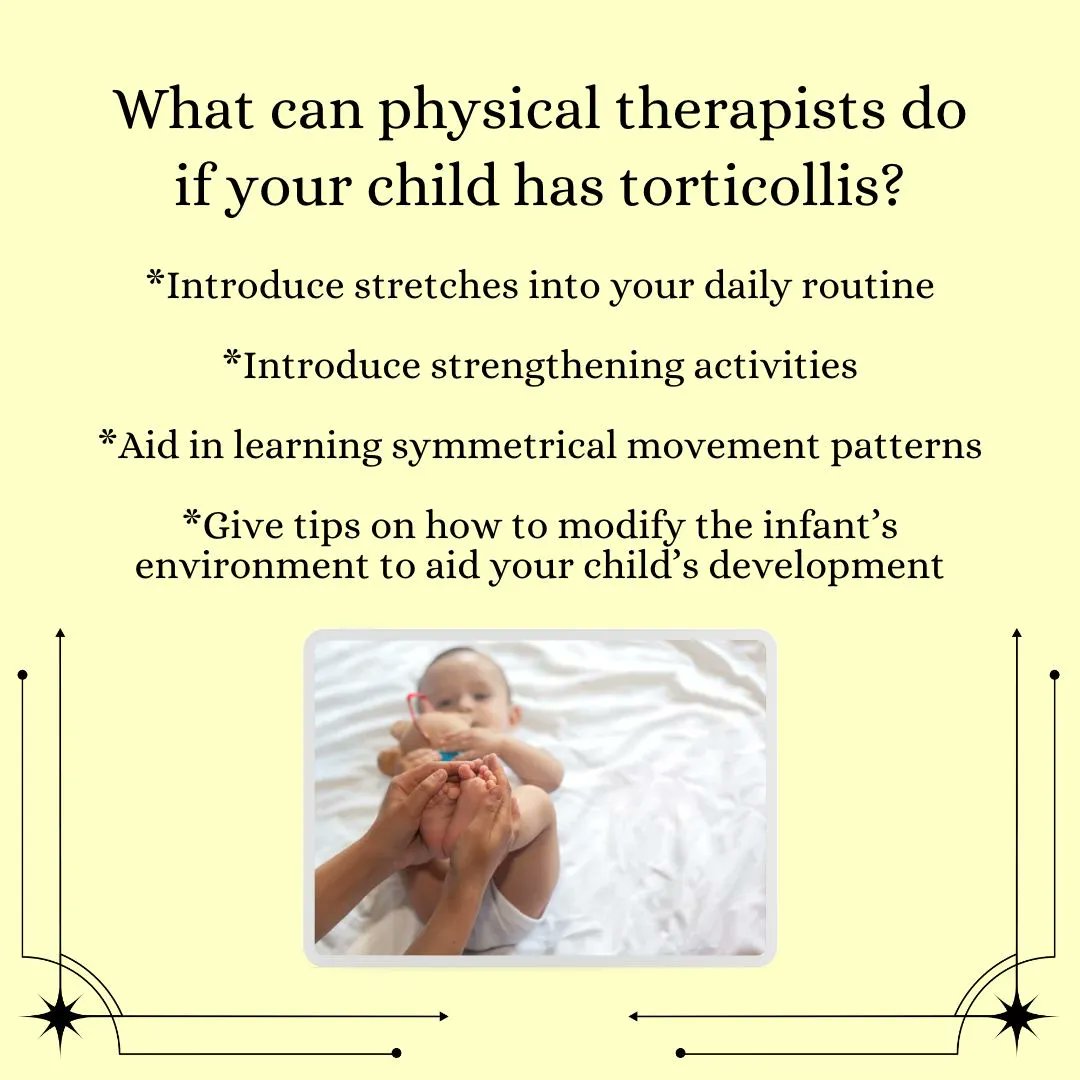 What can physical therapists do if your child has torticollis?

*Introduce stretches into your daily routine

*Introduce strengthening activities

*Aid in learning symmetrical movement patterns

*Give tips on how to modify the infant's environment to aid your child's development